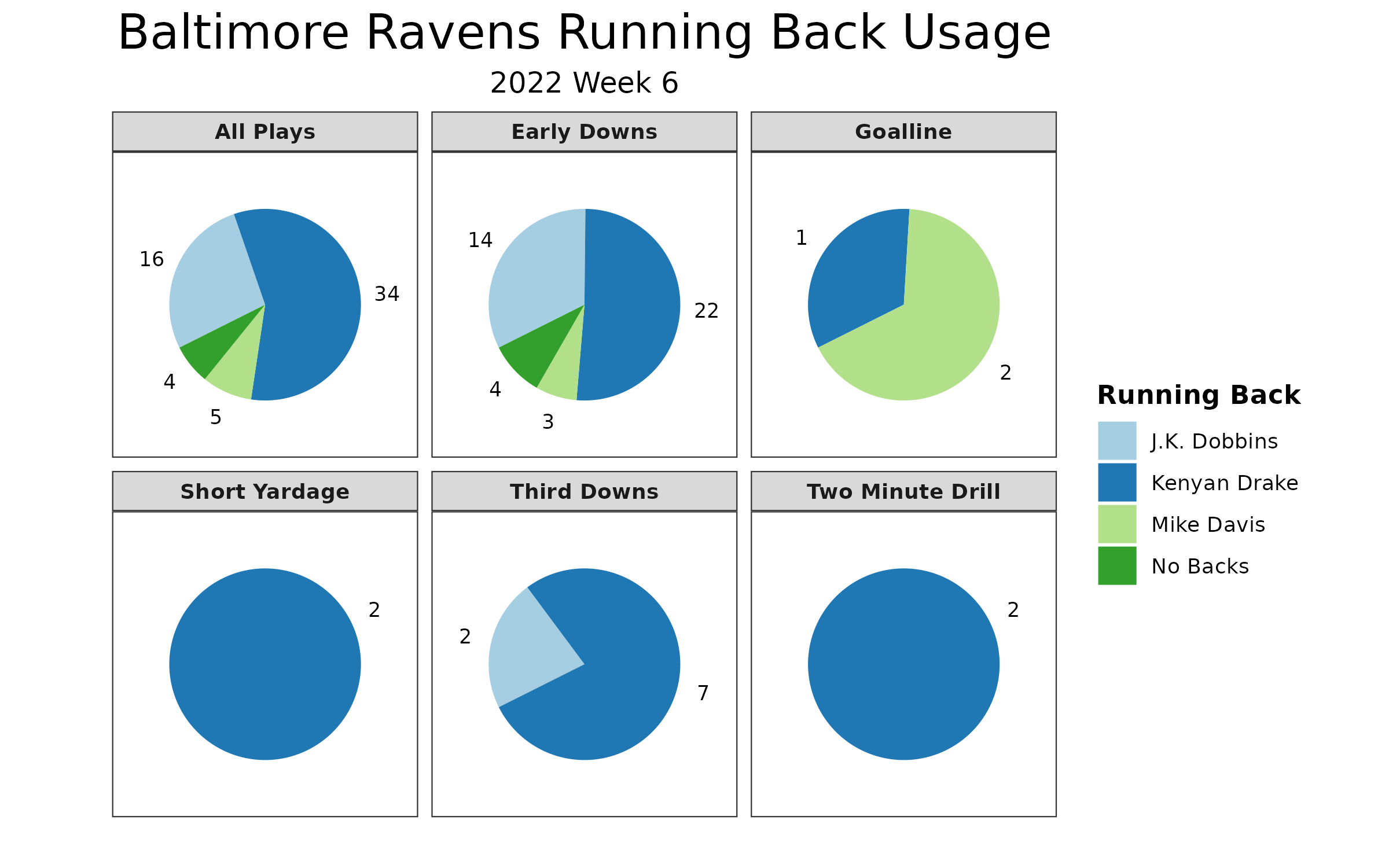 Baltimore Ravens Running Back Usage
2022 Week 6

All Plays
16
34
4
5

Early Downs
14
22
4
3

Goalline
1
2

Short Yardage
2

Third Downs
2
7

Two Minute Drill
2

Running Back
J.K. Dobbins
Kenyan Drake
Mike Davis
No Backs